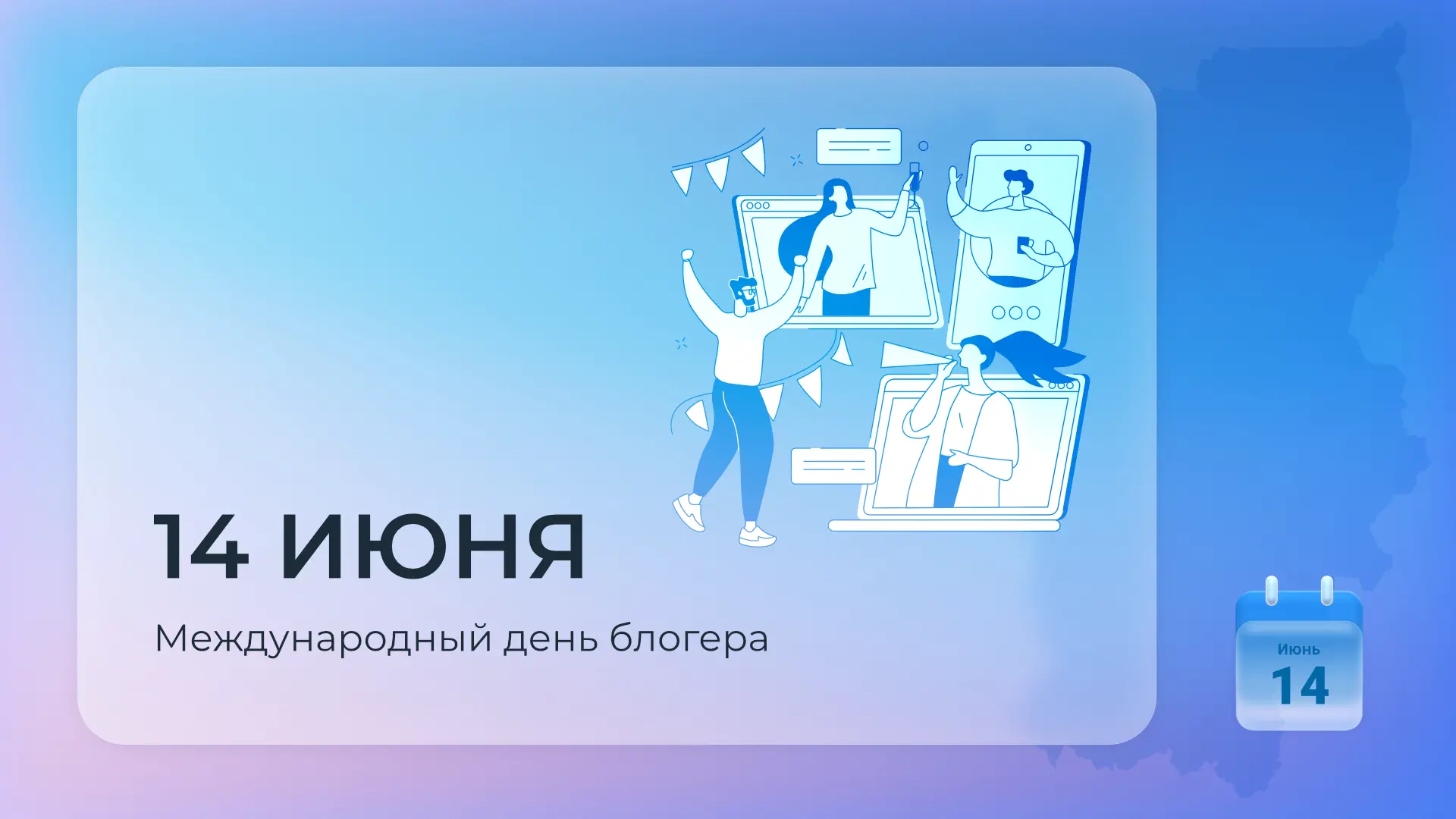 14 ИЮНЯ

Международный день блогера

Июнь
14